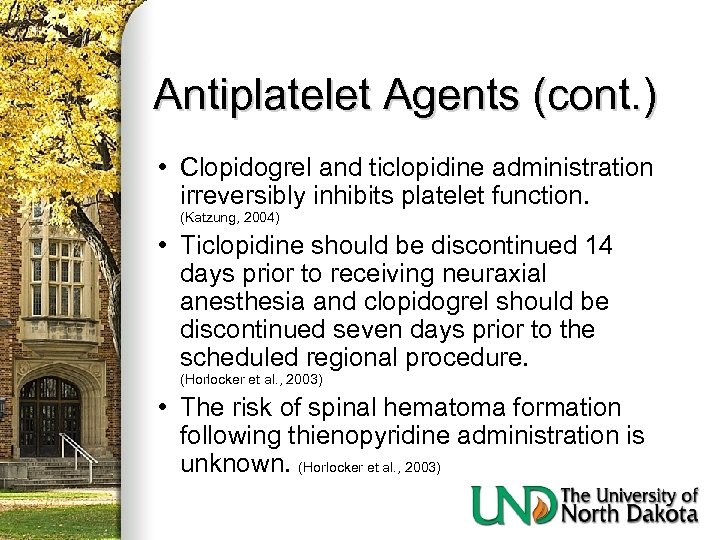 Antiplatelet Agents (cont.)

• Clopidogrel and ticlopidine administration irreversibly inhibits platelet function. (Katzung, 2004)

• Ticlopidine should be discontinued 14 days prior to receiving neuraxial anesthesia and clopidogrel should be discontinued seven days prior to the scheduled regional procedure. (Horlocker et al., 2003)

• The risk of spinal hematoma formation following thienopyridine administration is unknown. (Horlocker et al., 2003)

UND The University of North Dakota